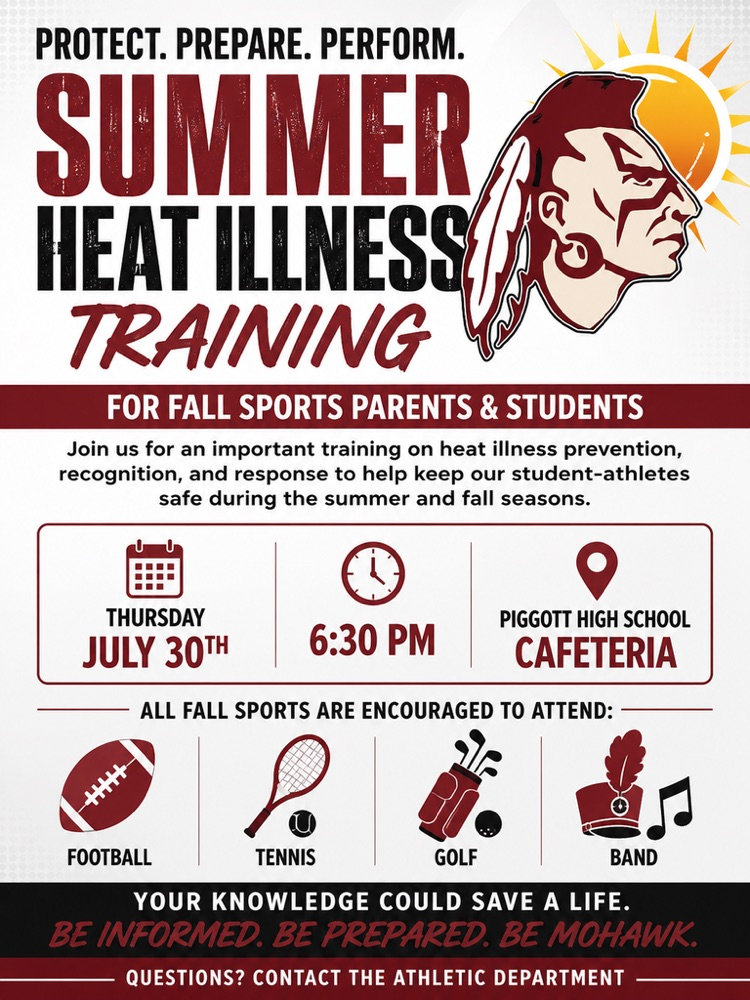 PROTECT. PREPARE. PERFORM.

SUMMER HEAT ILLNESS TRAINING

FOR FALL SPORTS PARENTS & STUDENTS

Join us for an important training on heat illness prevention, recognition, and response to help keep our student-athletes safe during the summer and fall seasons.

THURSDAY JULY 30TH

6:30 PM

PIGGOTT HIGH SCHOOL CAFETERIA

ALL FALL SPORTS ARE ENCOURAGED TO ATTEND:

FOOTBALL

TENNIS

GOLF

BAND

YOUR KNOWLEDGE COULD SAVE A LIFE.

BE INFORMED. BE PREPARED. BE MOHAWK.

QUESTIONS? CONTACT THE ATHLETIC DEPARTMENT